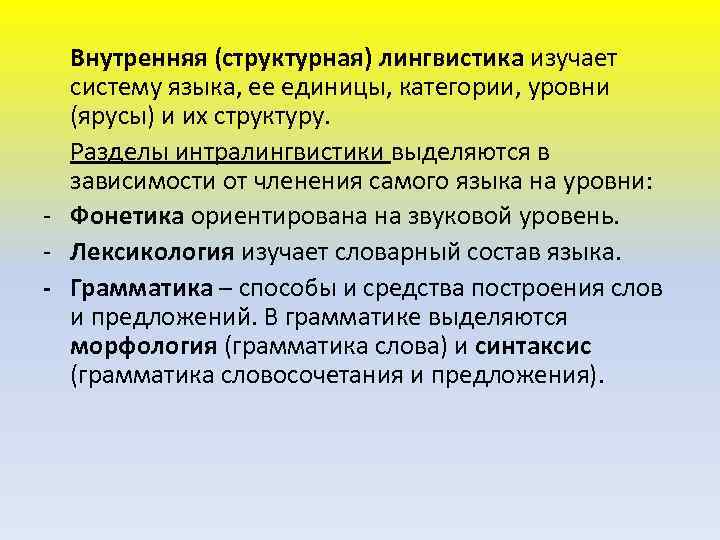 Внутренняя (структурная) лингвистика изучает систему языка, ее единицы, категории, уровни (ярусы) и их структуру.

Разделы интралингвистики выделяются в зависимости от членения самого языка на уровни:

- Фонетика ориентирована на звуковой уровень.

- Лексикология изучает словарный состав языка.

- Грамматика – способы и средства построения слов и предложений. В грамматике выделяются морфология (грамматика слова) и синтаксис (грамматика словосочетания и предложения).